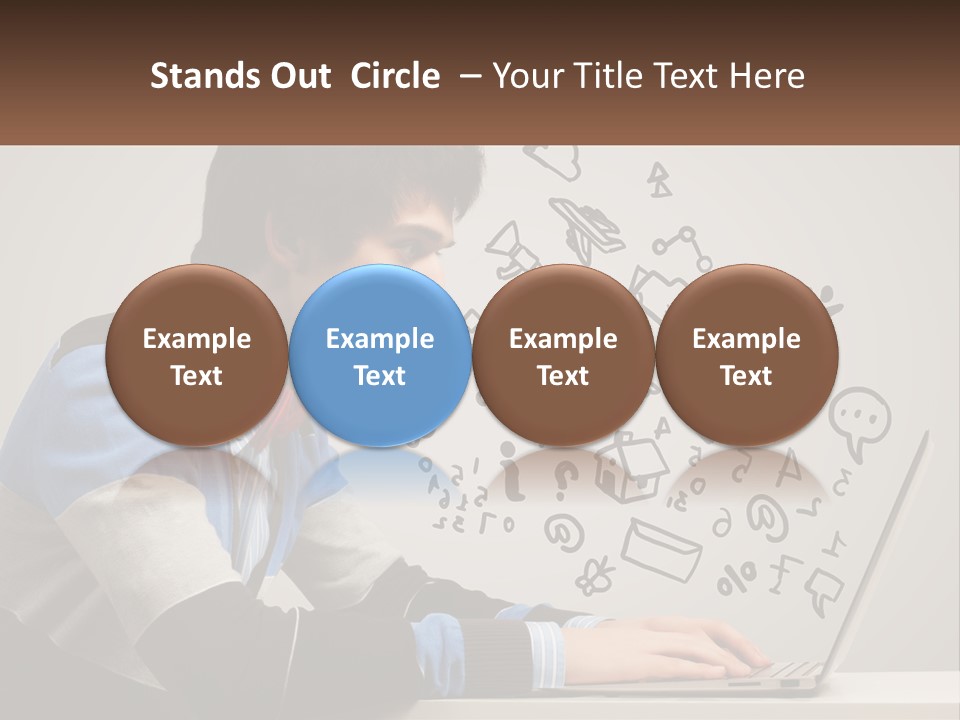 Stands Out Circle – Your Title Text Here

Example Text

Example Text

Example Text

Example Text